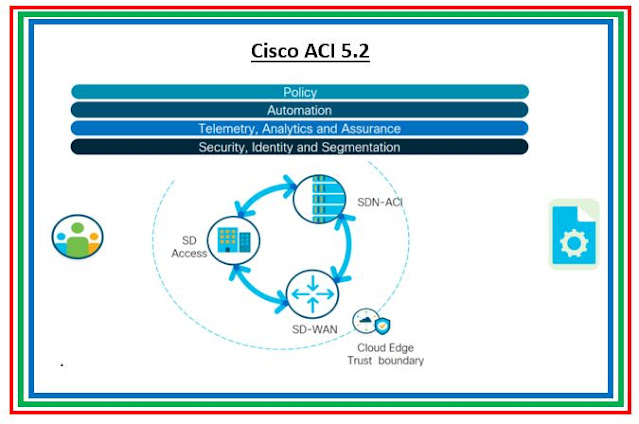 Cisco ACI 5.2

Policy

Automation

Telemetry, Analytics and Assurance

Security, Identity and Segmentation

SDN-ACI

SD Access

SD-WAN

Cloud Edge Trust boundary